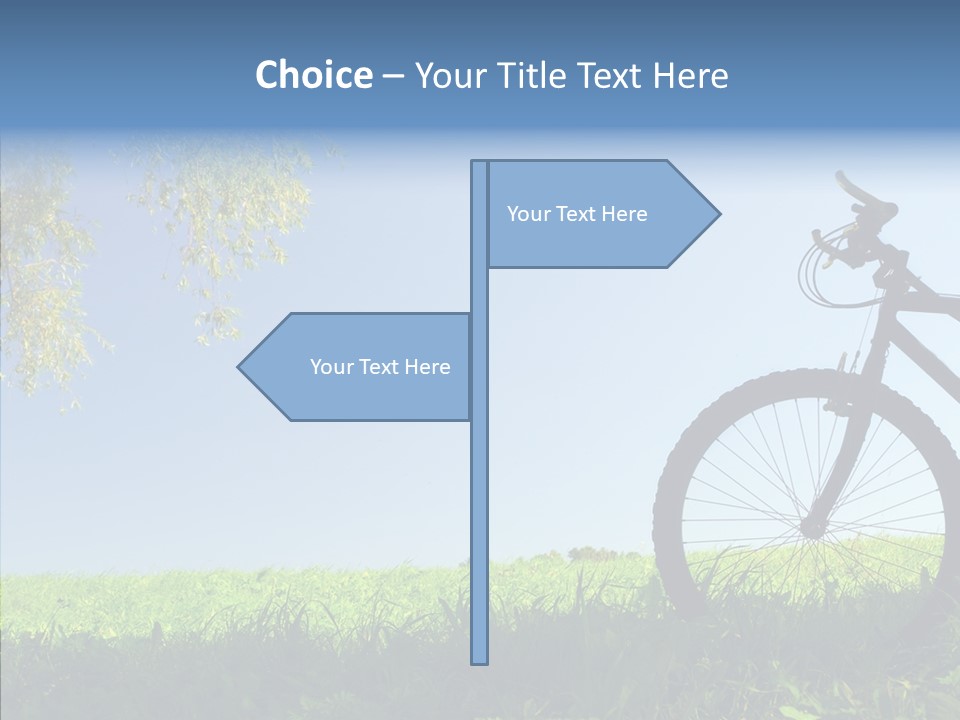 Choice – Your Title Text Here

Your Text Here

Your Text Here